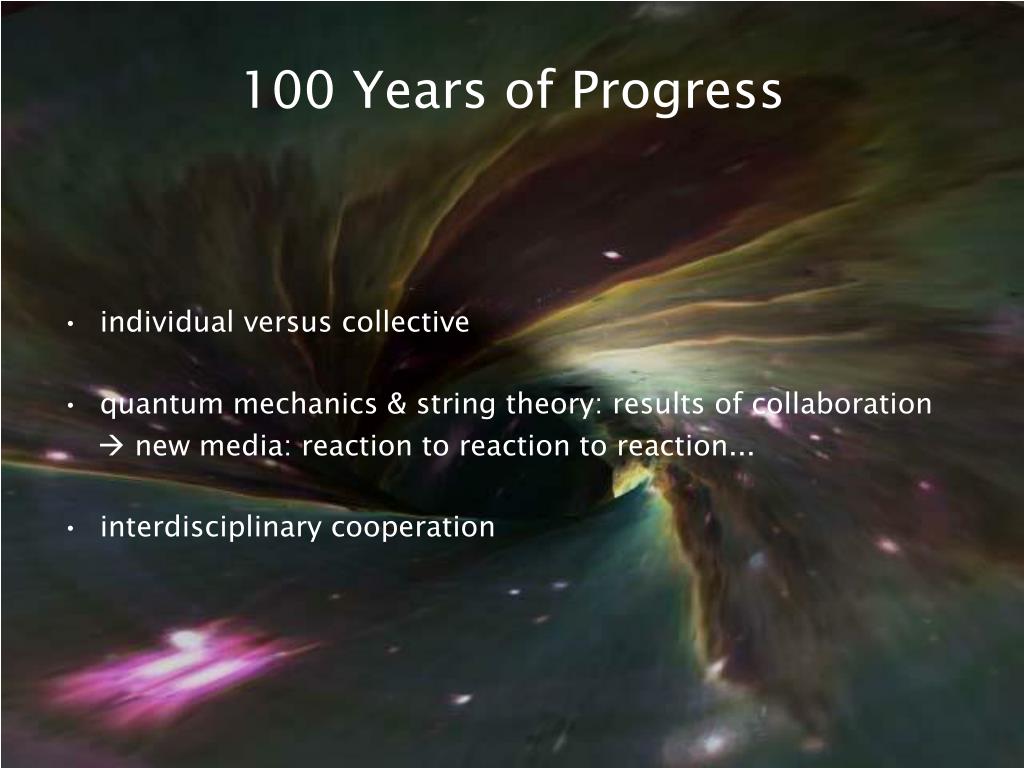 100 Years of Progress

• individual versus collective

• quantum mechanics & string theory: results of collaboration
→ new media: reaction to reaction to reaction...

• interdisciplinary cooperation